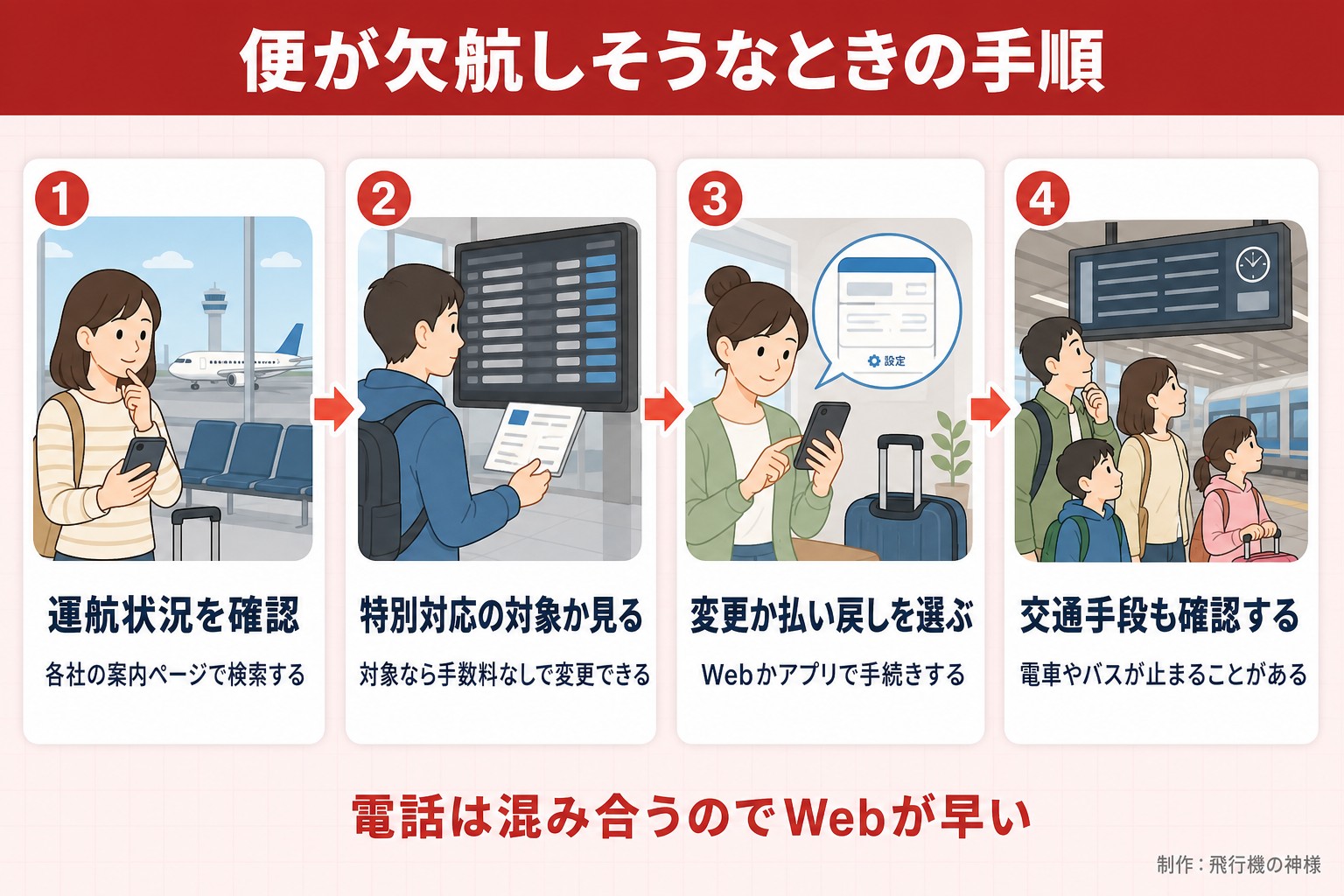 便が欠航しそうなときの手順

1

運航状況を確認

各社の案内ページで検索する

2

特別対応の対象か見る

対象なら手数料なしで変更できる

3

設定

変更か払い戻しを選ぶ

Webかアプリで手続きする

4

交通手段も確認する

電車やバスが止まることがある

電話は混み合うのでWebが早い

制作：飛行機の神様